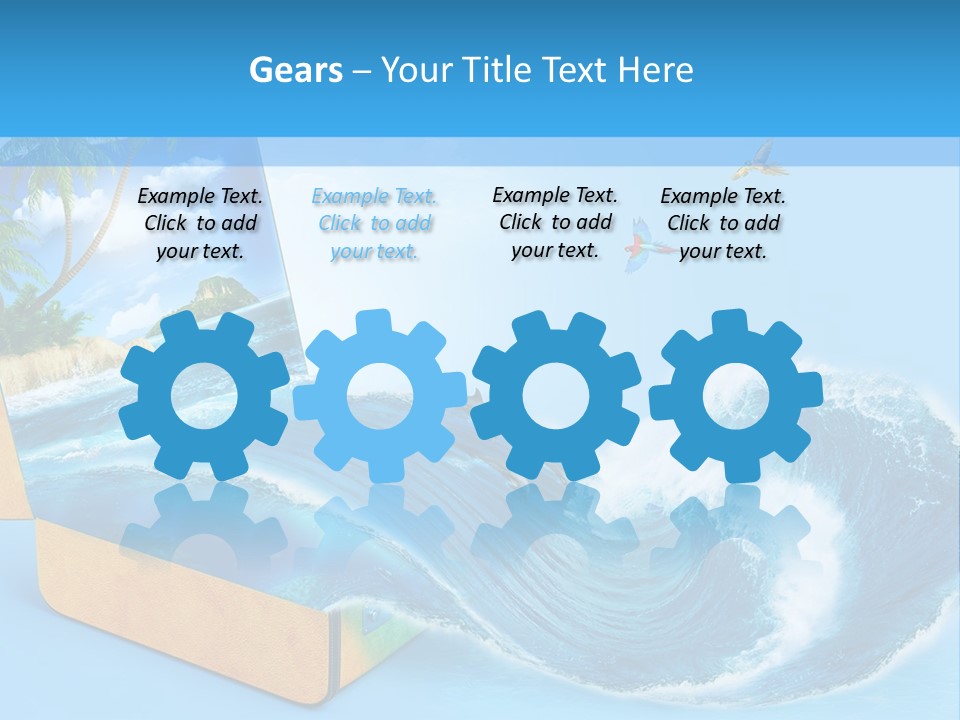 Gears – Your Title Text Here

Example Text. Click to add your text.

Example Text. Click to add your text.

Example Text. Click to add your text.

Example Text. Click to add your text.